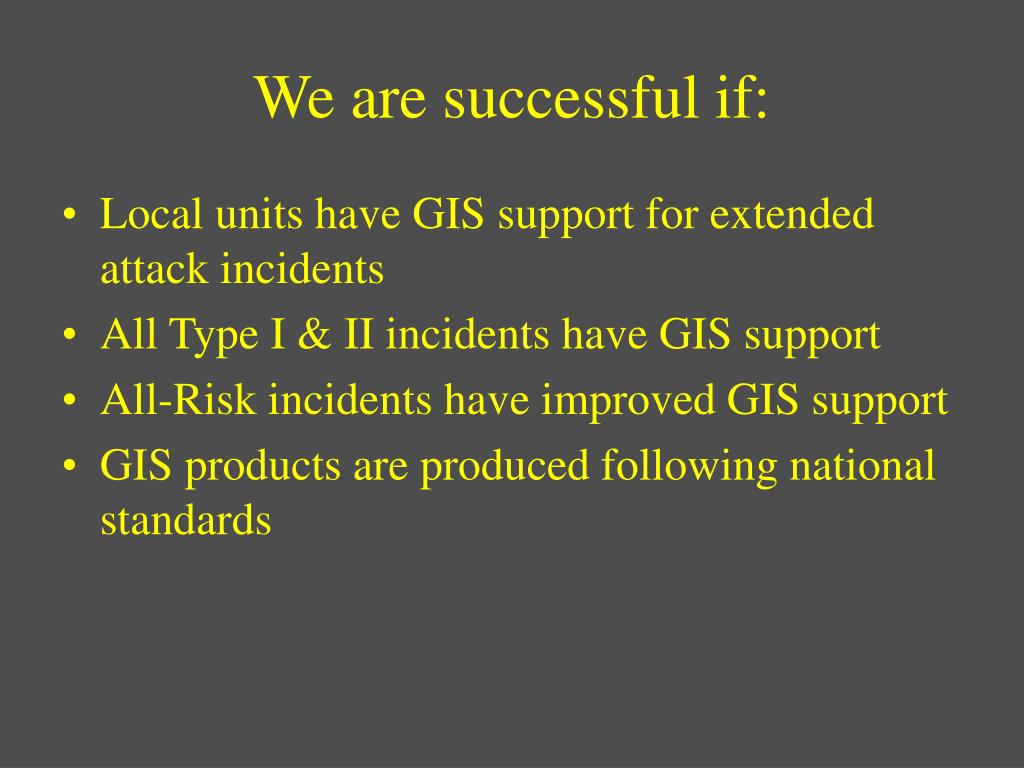 We are successful if:

• Local units have GIS support for extended attack incidents
• All Type I & II incidents have GIS support
• All-Risk incidents have improved GIS support
• GIS products are produced following national standards